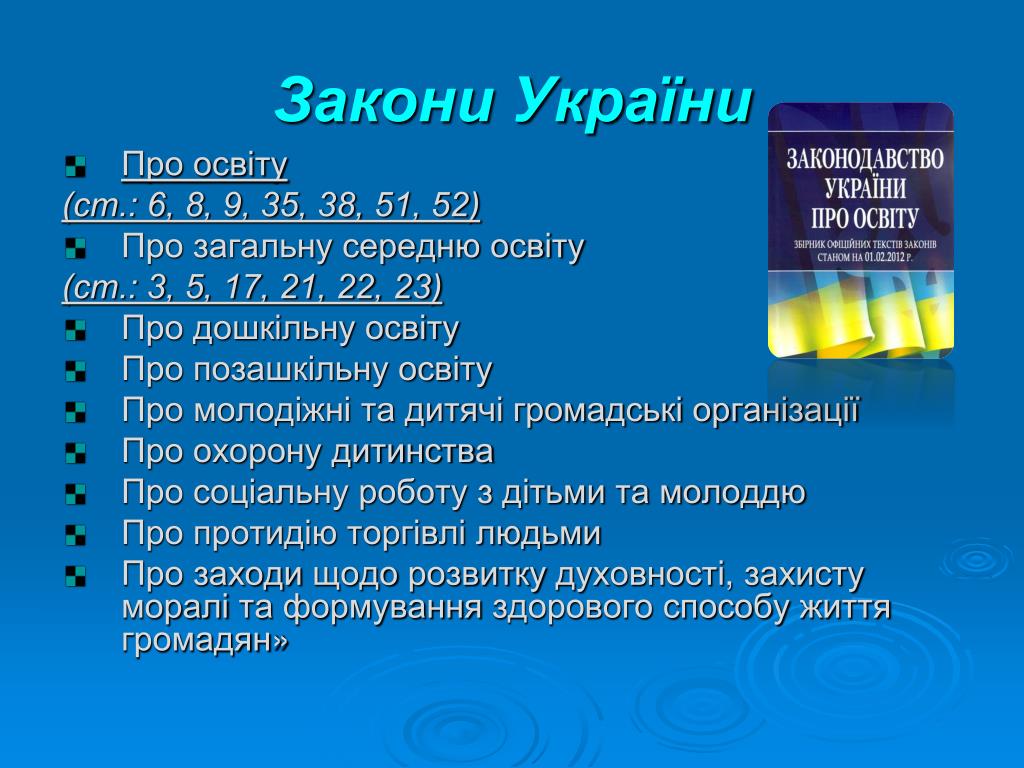 Закони України

Про освіту
(ст.: 6, 8, 9, 35, 38, 51, 52)

Про загальну середню освіту
(ст.: 3, 5, 17, 21, 22, 23)

Про дошкільну освіту

Про позашкільну освіту

Про молодіжні та дитячі громадські організації

Про охорону дитинства

Про соціальну роботу з дітьми та молоддю

Про протидію торгівлі людьми

Про заходи щодо розвитку духовності, захисту моралі та формування здорового способу життя громадян»

ЗАКОНОДАВСТВО УКРАЇНИ ПРО ОСВІТУ
ЗБІРНИК ОФІЦІЙНИХ ТЕКСТІВ ЗАКОНІВ СТАНОМ НА 01.02.2012 Р.